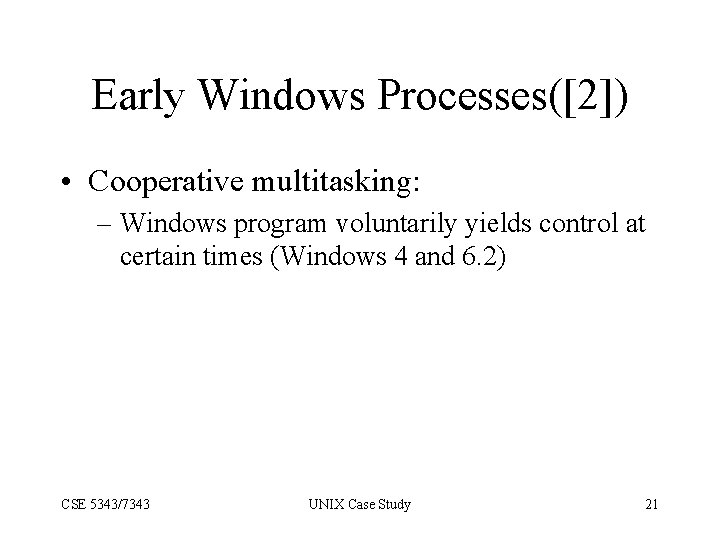 Early Windows Processes([2])

• Cooperative multitasking:
– Windows program voluntarily yields control at certain times (Windows 4 and 6.2)

CSE 5343/7343 UNIX Case Study 21